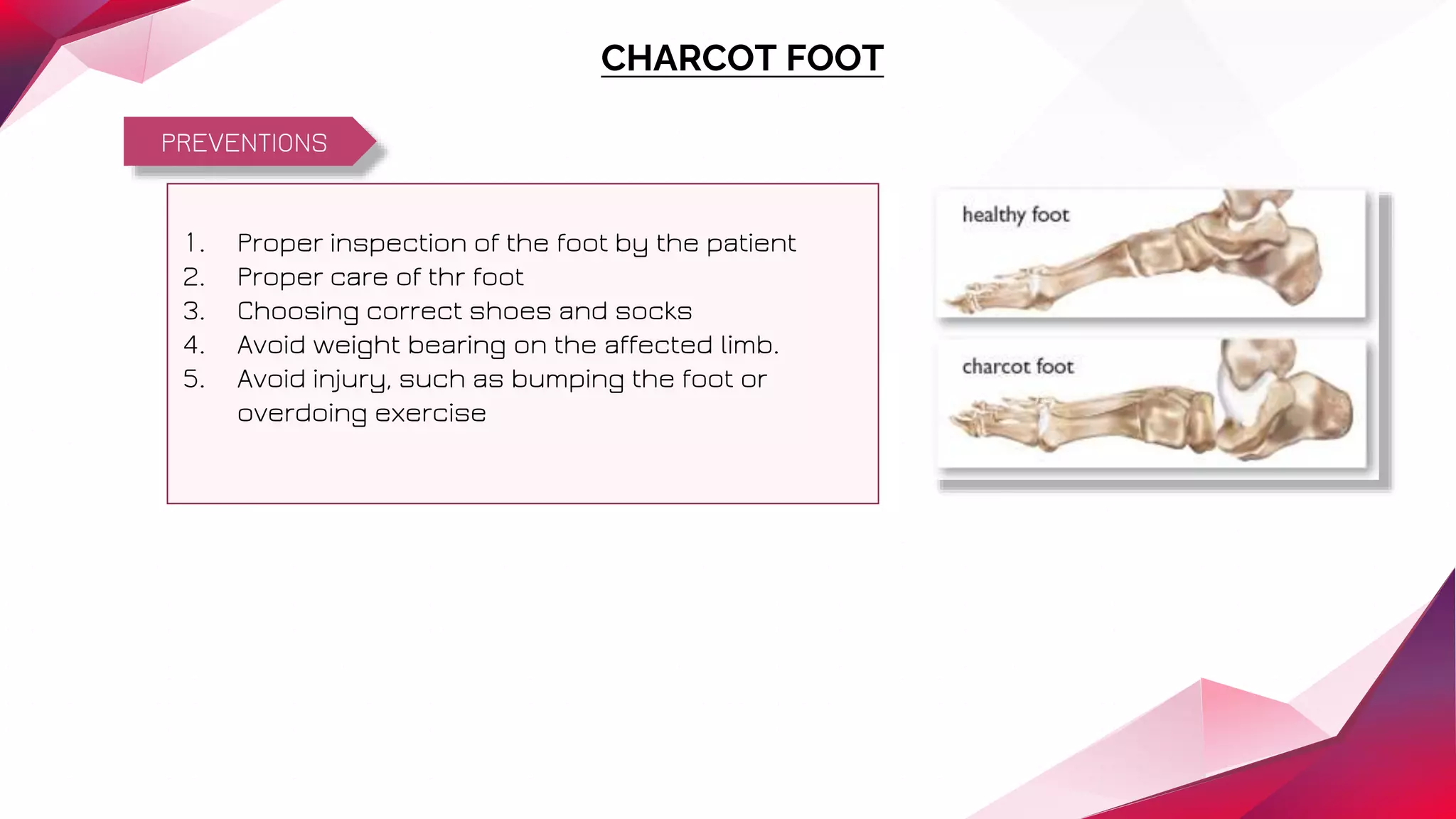 CHARCOT FOOT

PREVENTIONS

1. Proper inspection of the foot by the patient
2. Proper care of thr foot
3. Choosing correct shoes and socks
4. Avoid weight bearing on the affected limb.
5. Avoid injury, such as bumping the foot or overdoing exercise

healthy foot

charcot foot